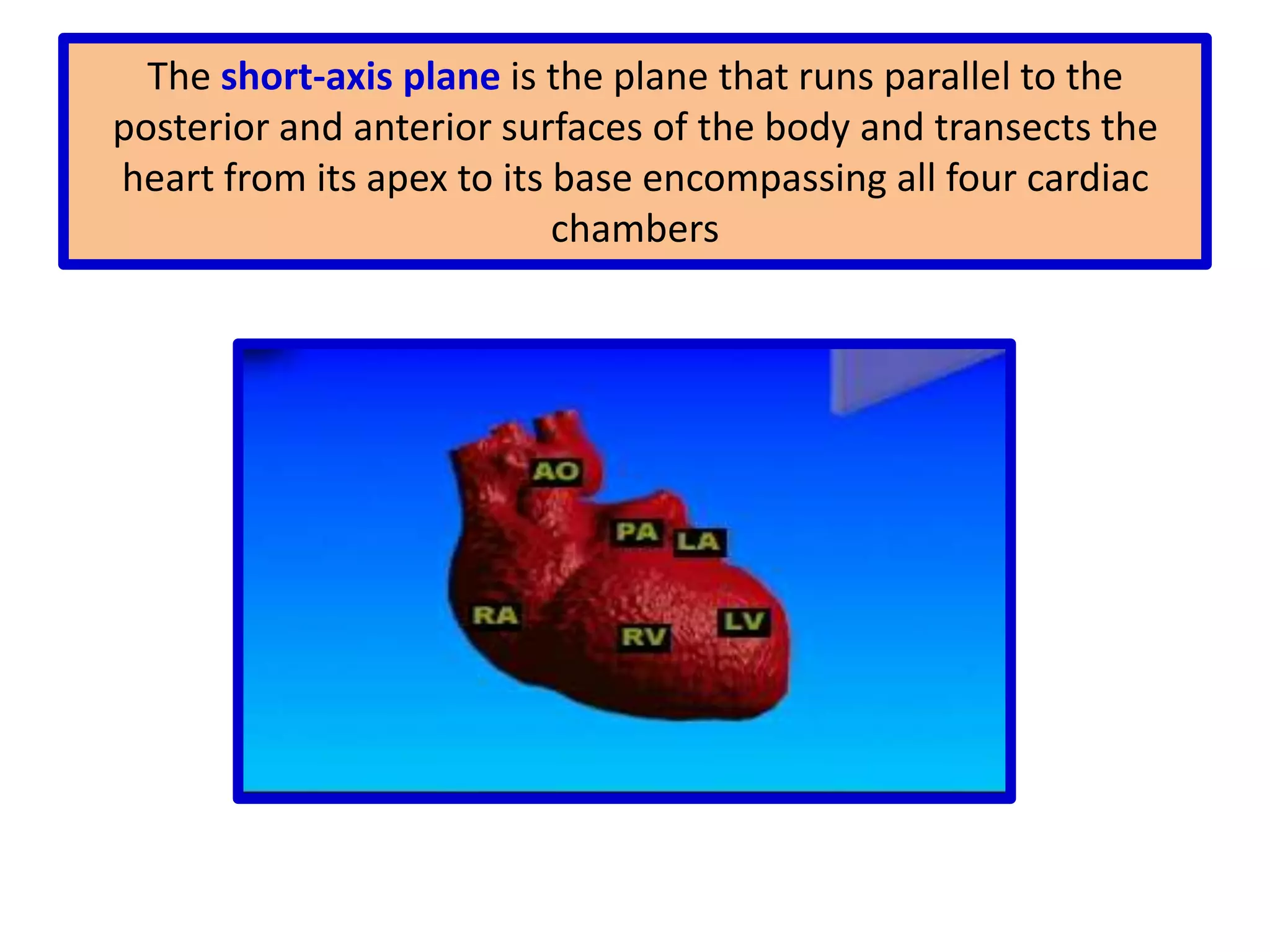 The short-axis plane is the plane that runs parallel to the posterior and anterior surfaces of the body and transects the heart from its apex to its base encompassing all four cardiac chambers

AO
PA
LA
RA
RV
LV